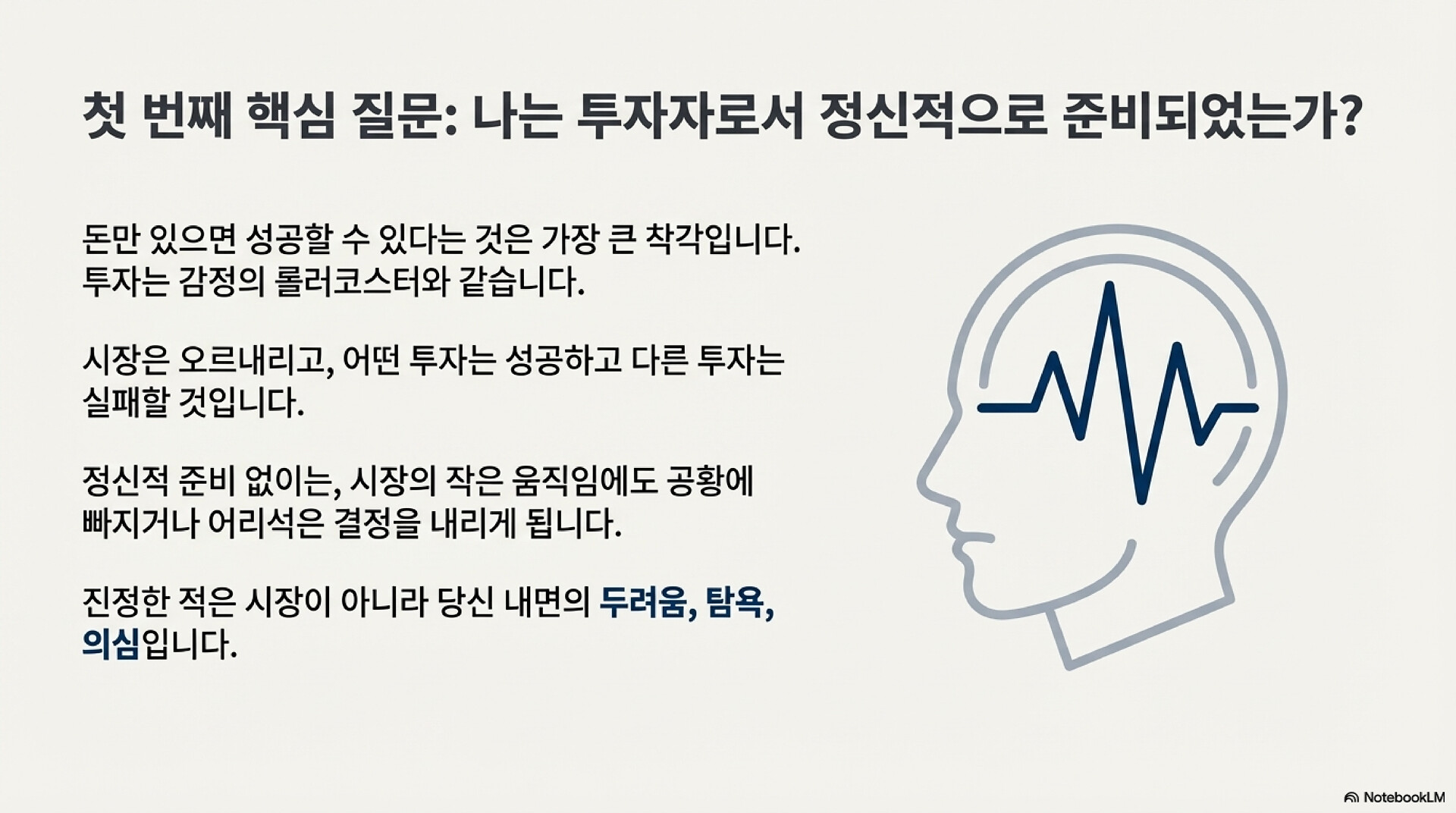 첫 번째 핵심 질문: 나는 투자자로서 정신적으로 준비되었는가?

돈만 있으면 성공할 수 있다는 것은 가장 큰 착각입니다. 투자는 감정의 롤러코스터와 같습니다.

시장은 오르내리고, 어떤 투자는 성공하고 다른 투자는 실패할 것입니다.

정신적 준비 없이는, 시장의 작은 움직임에도 공황에 빠지거나 어리석은 결정을 내리게 됩니다.

진정한 적은 시장이 아니라 당신 내면의 두려움, 탐욕, 의심입니다.

NotebookLM